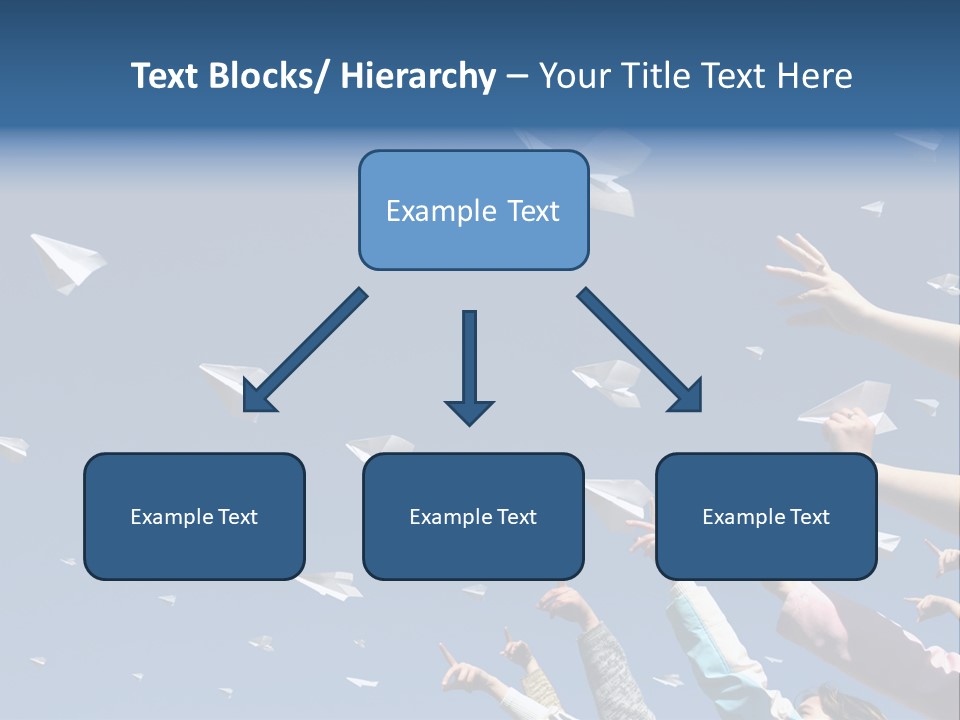 Text Blocks/ Hierarchy – Your Title Text Here

Example Text

Example Text

Example Text

Example Text